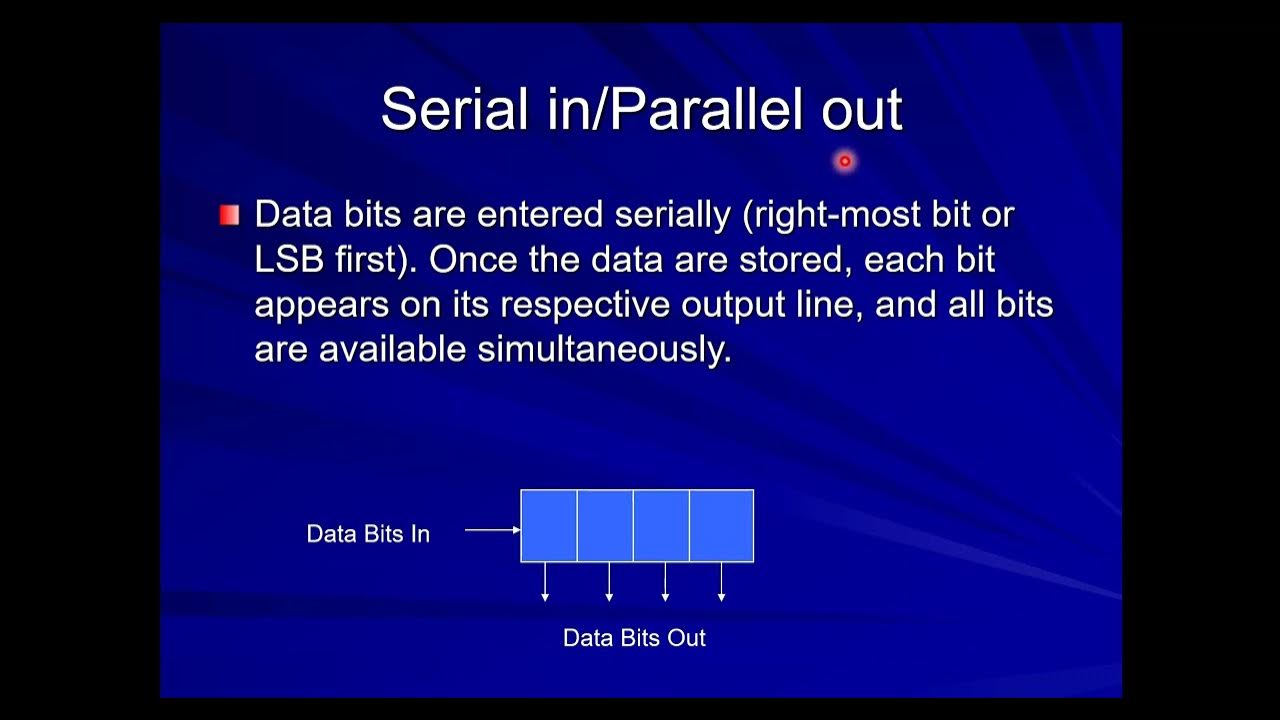 Serial in/Parallel out

Data bits are entered serially (right-most bit or LSB first). Once the data are stored, each bit appears on its respective output line, and all bits are available simultaneously.

Data Bits In

Data Bits Out